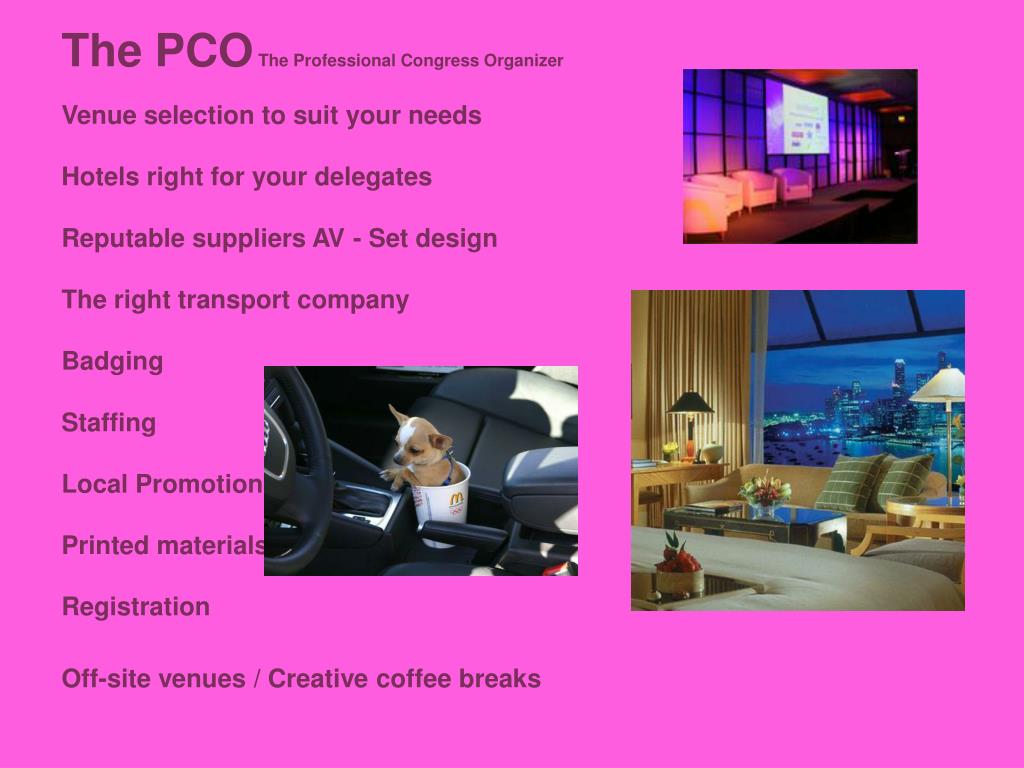 The PCO The Professional Congress Organizer

Venue selection to suit your needs

Hotels right for your delegates

Reputable suppliers AV - Set design

The right transport company

Badging

Staffing

Local Promotion

Printed materials

Registration

Off-site venues / Creative coffee breaks